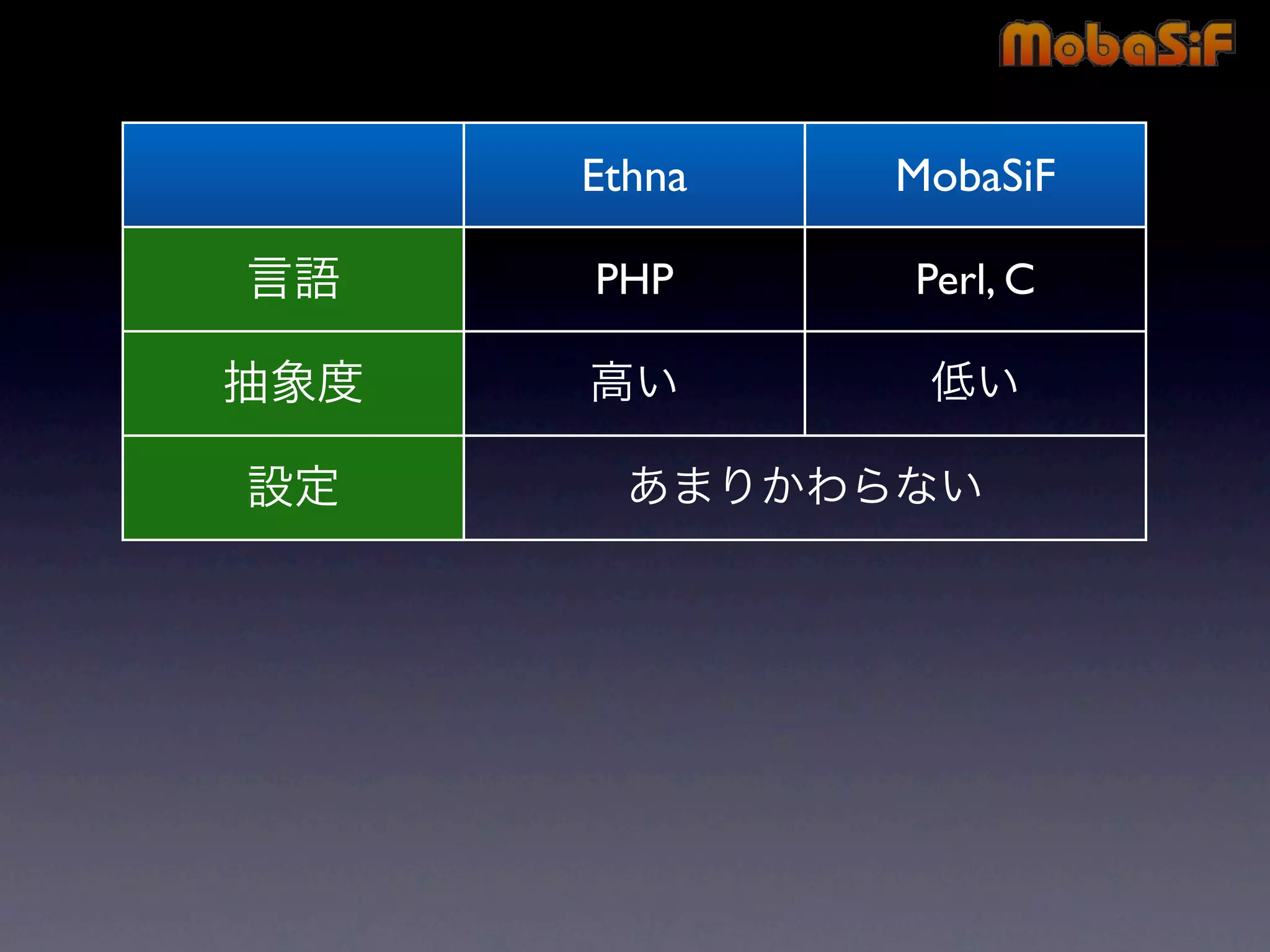 MobaSiF

| | Ethna | MobaSiF |
|---|---|---|
| 言語 | PHP | Perl, C |
| 抽象度 | 高い | 低い |
| 設定 | あまりかわらない | |